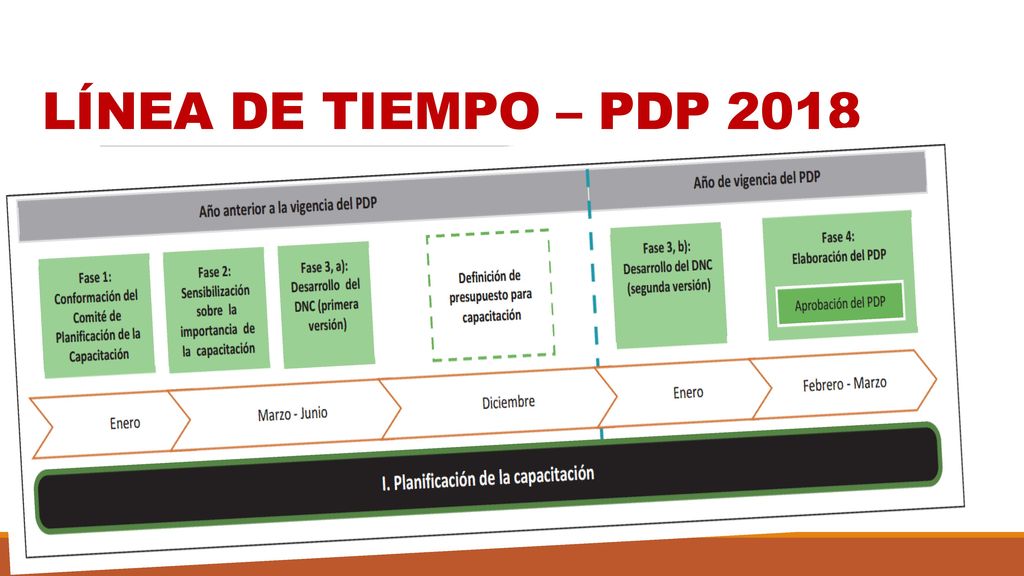 LÍNEA DE TIEMPO – PDP 2018

Año anterior a la vigencia del PDP

Año de vigencia del PDP

Fase 1: Conformación del Comité de Planificación de la Capacitación

Fase 2: Sensibilización sobre la importancia de la capacitación

Fase 3, a): Desarrollo del DNC (primera versión)

Definición de presupuesto para capacitación

Fase 3, b): Desarrollo del DNC (segunda versión)

Fase 4: Elaboración del PDP

Aprobación del PDP

Enero

Marzo - Junio

Diciembre

Enero

Febrero - Marzo

I. Planificación de la capacitación